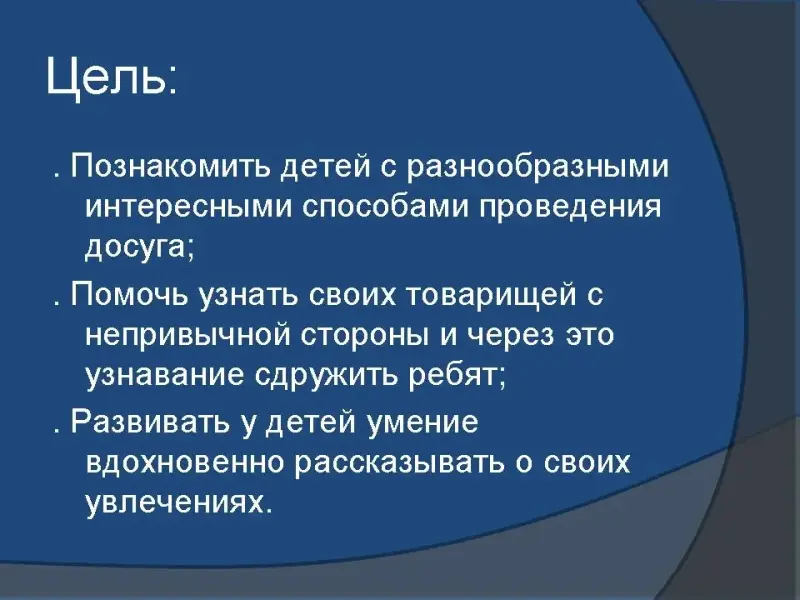 Цель:

. Познакомить детей с разнообразными интересными способами проведения досуга;

. Помочь узнать своих товарищей с непривычной стороны и через это узнавание сдружить ребят;

. Развивать у детей умение вдохновенно рассказывать о своих увлечениях.